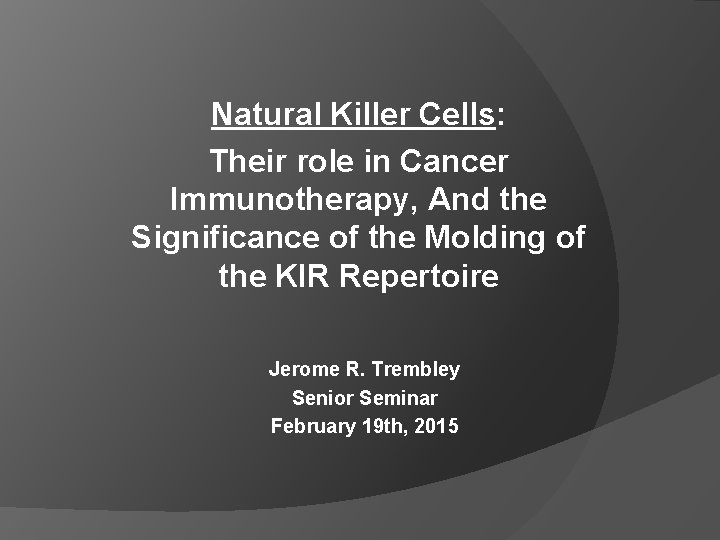 Natural Killer Cells:

Their role in Cancer Immunotherapy, And the Significance of the Molding of the KIR Repertoire

Jerome R. Trembley
Senior Seminar
February 19th, 2015